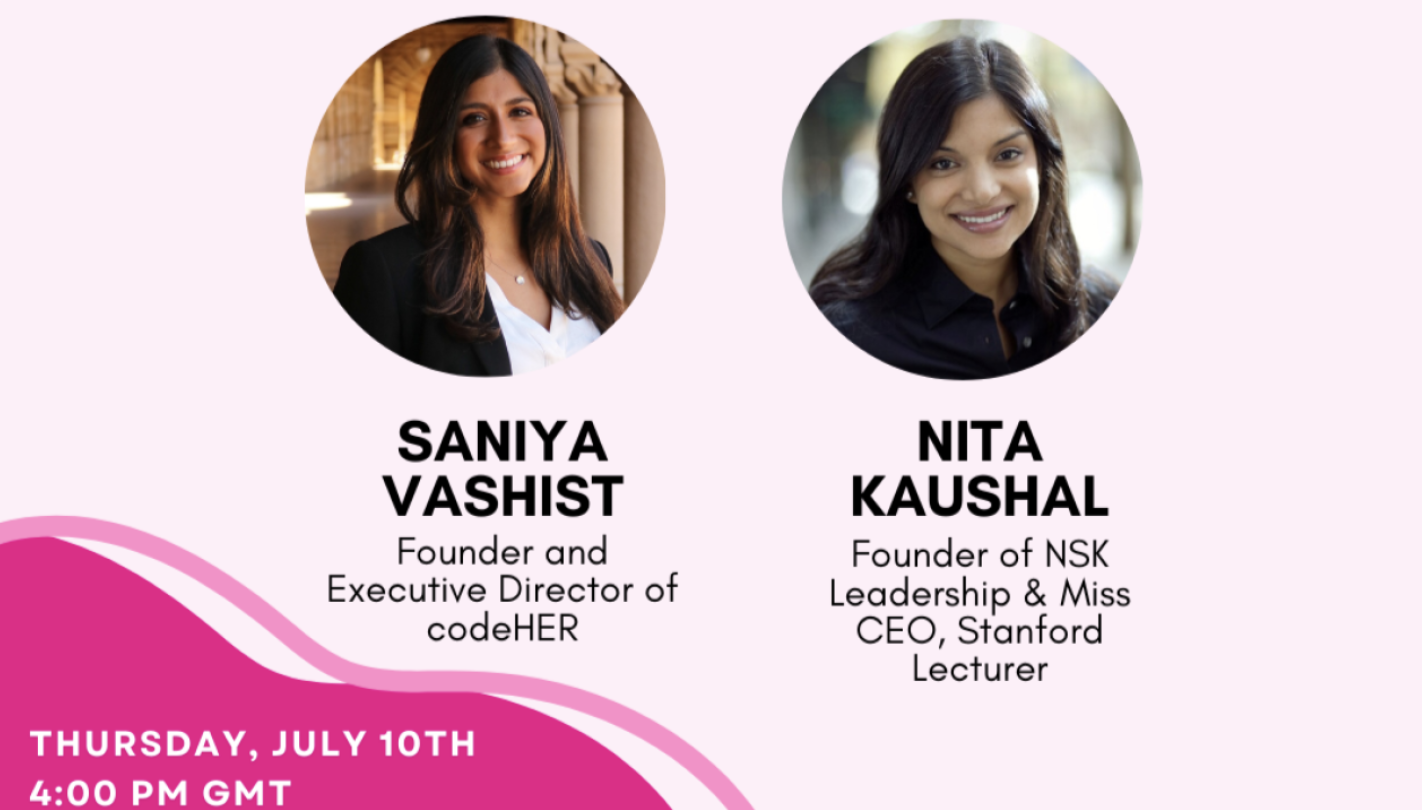 SANIYA VASHIST
Founder and Executive Director of codeHER

NITA KAUSHAL
Founder of NSK Leadership & Miss CEO, Stanford Lecturer

THURSDAY, JULY 10TH
4:00 PM GMT